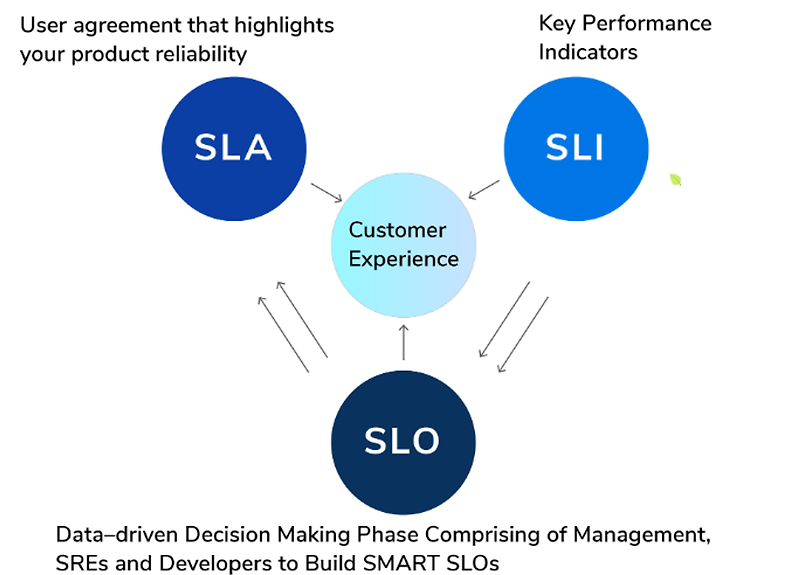 User agreement that highlights your product reliability

Key Performance Indicators

SLA

SLI

Customer Experience

SLO

Data–driven Decision Making Phase Comprising of Management, SREs and Developers to Build SMART SLOs